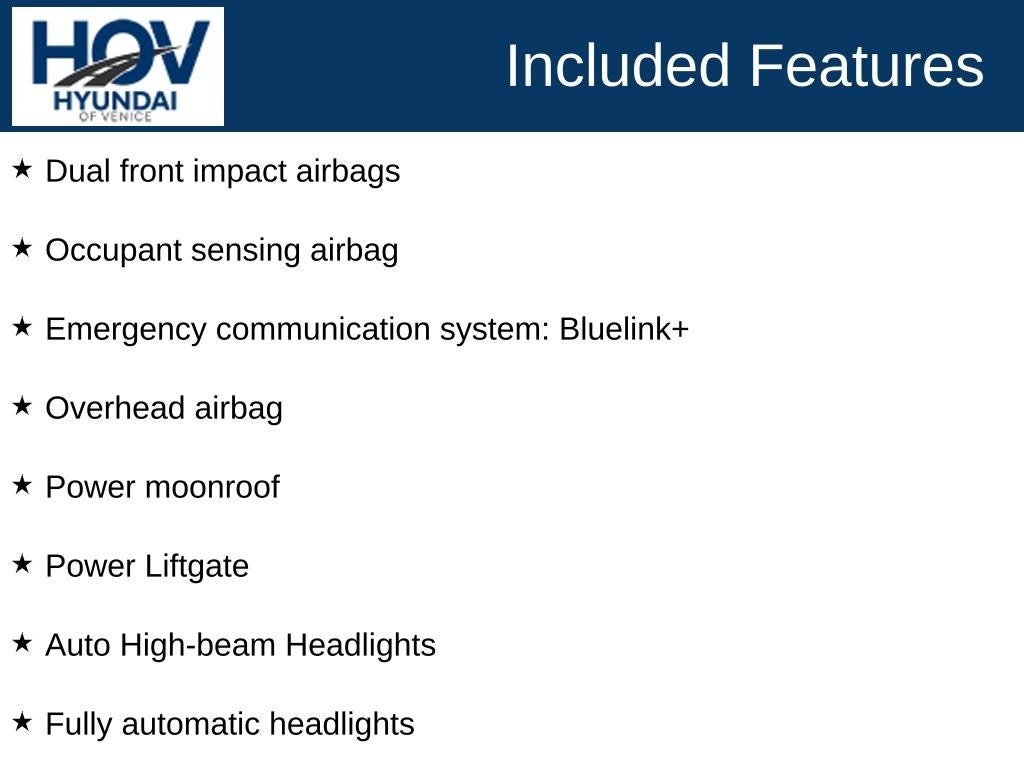 HOV
HYUNDAI
OF VENICE

Included Features

★ Dual front impact airbags

★ Occupant sensing airbag

★ Emergency communication system: Bluelink+

★ Overhead airbag

★ Power moonroof

★ Power Liftgate

★ Auto High-beam Headlights

★ Fully automatic headlights